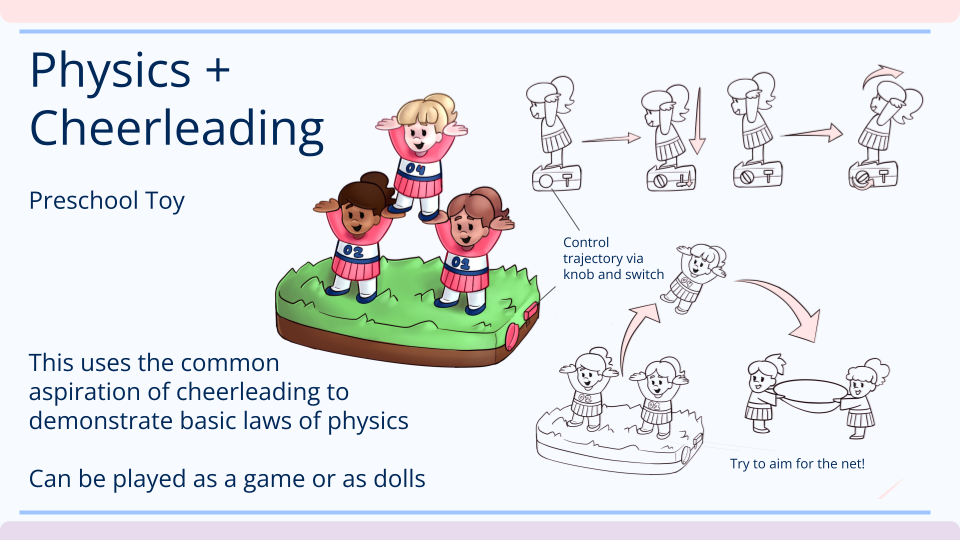 Physics + Cheerleading

Preschool Toy

This uses the common aspiration of cheerleading to demonstrate basic laws of physics

Can be played as a game or as dolls

04

02

02

Control trajectory via knob and switch

Try to aim for the net!